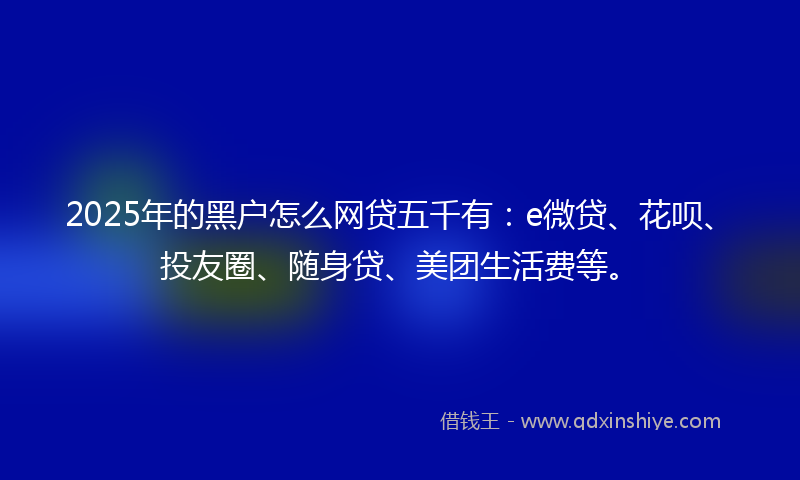 2025年的黑户怎么网贷五千有：e微贷、花呗、投友圈、随身贷、美团生活费等。

借钱王 - www.qdxinshiye.com